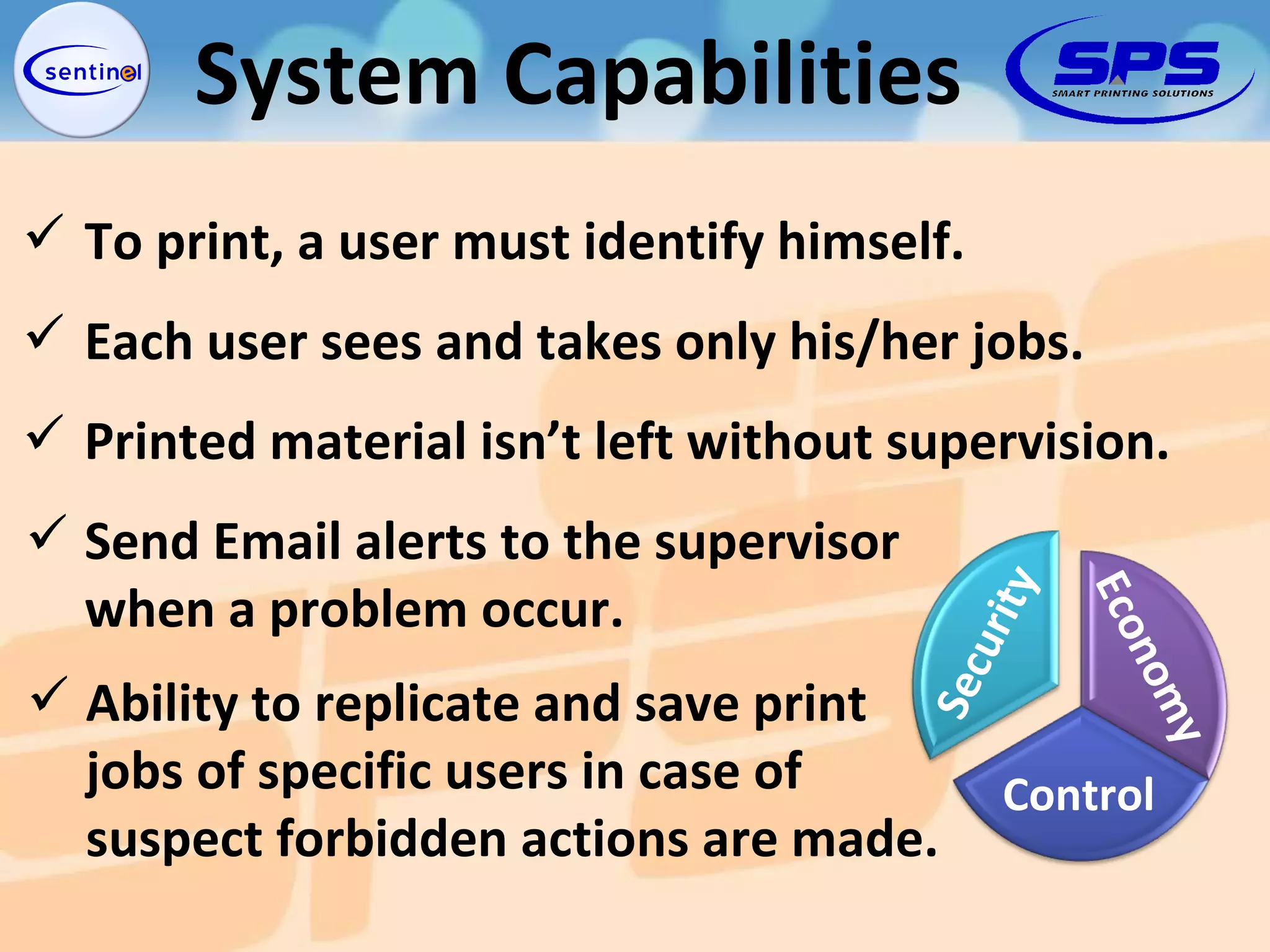 sentinel

System Capabilities

SPS
SMART PRINTING SOLUTIONS

✓ To print, a user must identify himself.

✓ Each user sees and takes only his/her jobs.

✓ Printed material isn't left without supervision.

✓ Send Email alerts to the supervisor when a problem occur.

✓ Ability to replicate and save print jobs of specific users in case of suspect forbidden actions are made.

Security

Economy

Control